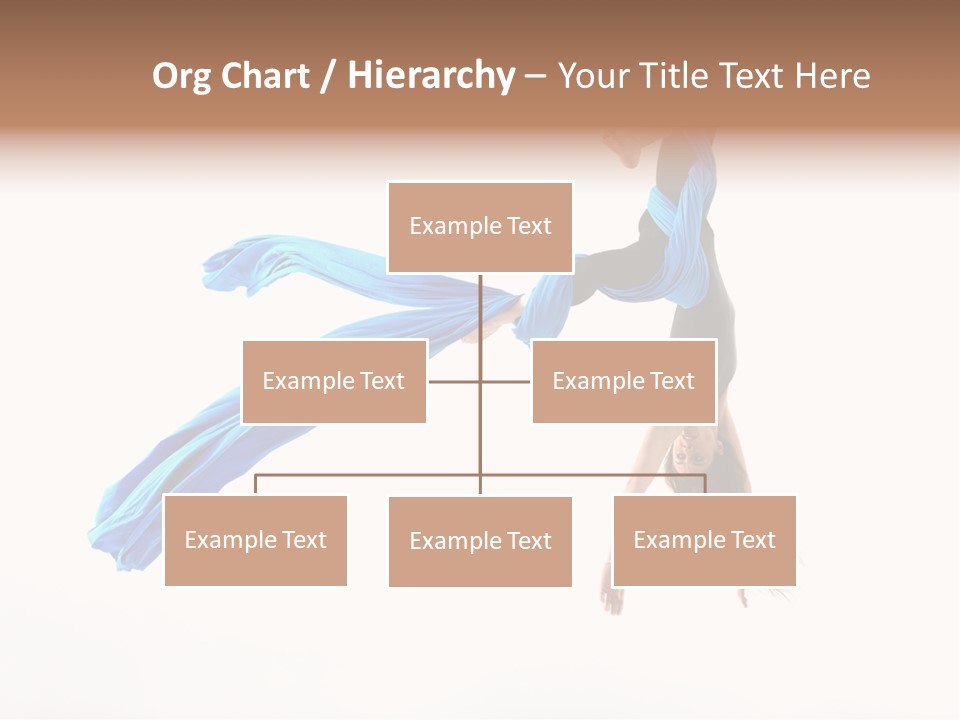 Org Chart / Hierarchy – Your Title Text Here

Example Text

Example Text

Example Text

Example Text

Example Text

Example Text